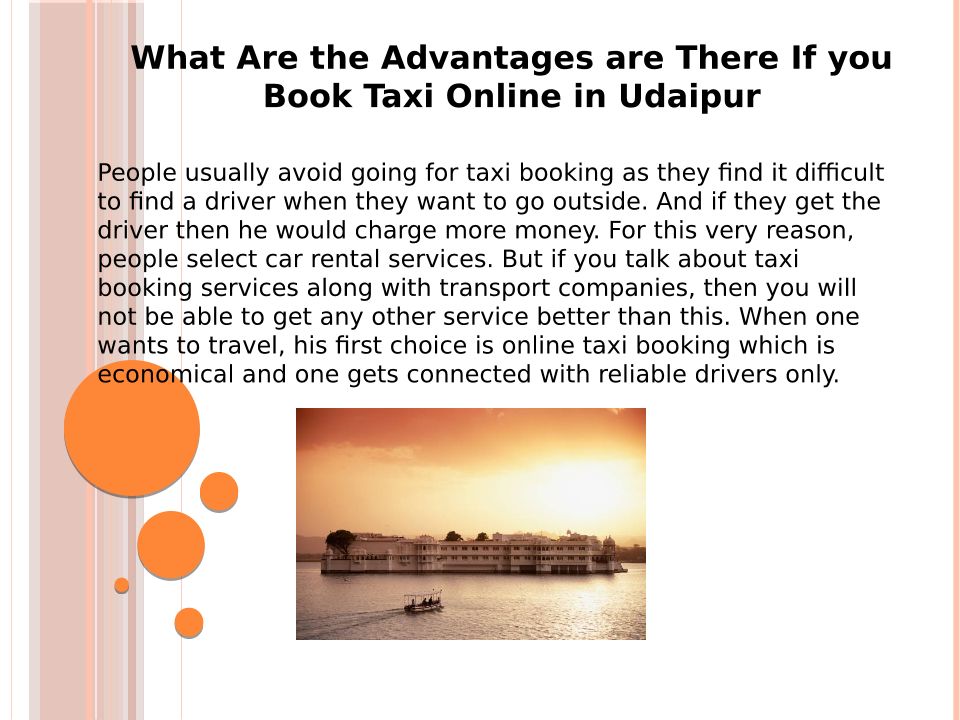 What Are the Advantages are There If you Book Taxi Online in Udaipur

People usually avoid going for taxi booking as they find it difficult to find a driver when they want to go outside. And if they get the driver then he would charge more money. For this very reason, people select car rental services. But if you talk about taxi booking services along with transport companies, then you will not be able to get any other service better than this. When one wants to travel, his first choice is online taxi booking which is economical and one gets connected with reliable drivers only.